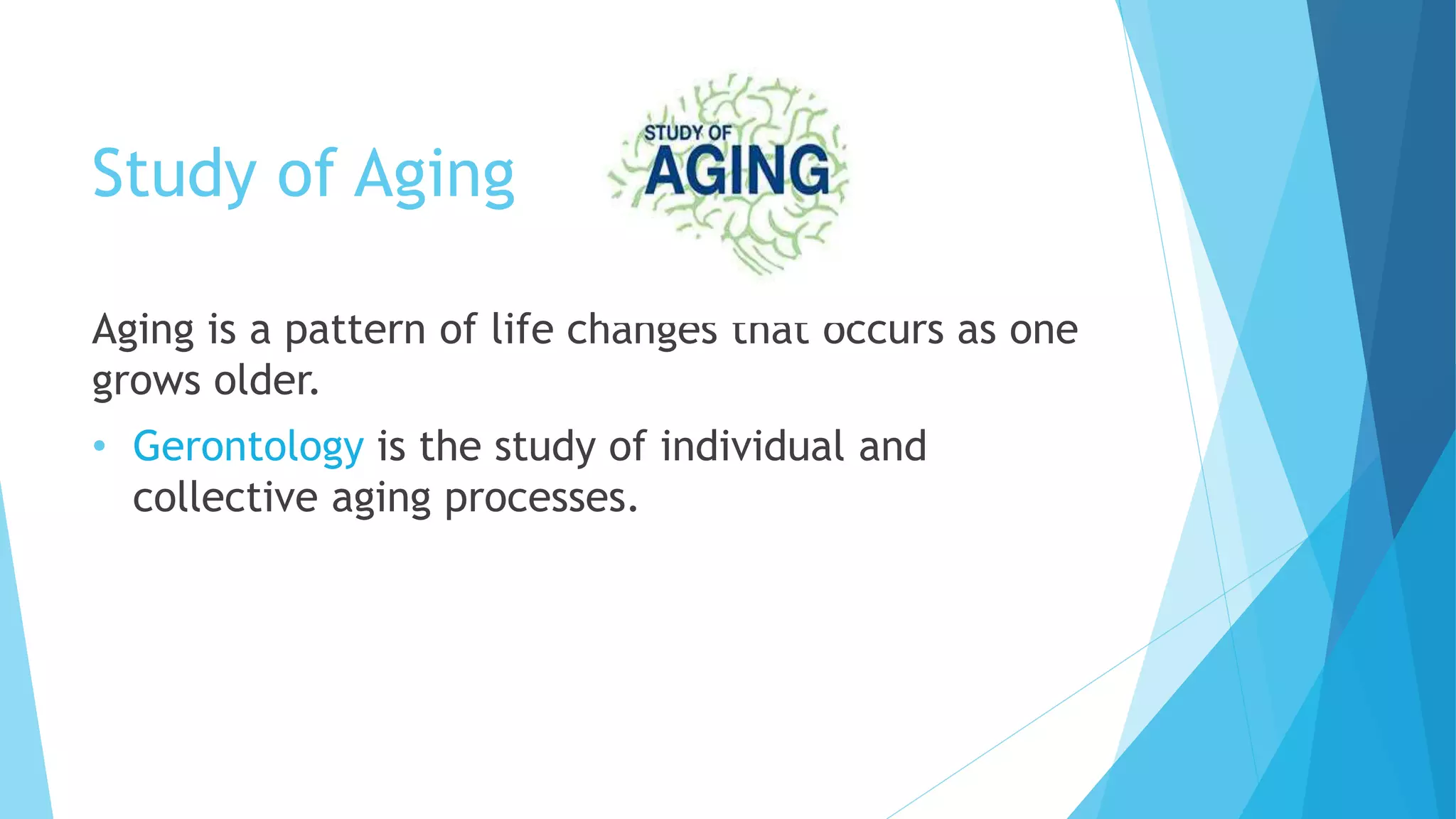 Study of Aging

STUDY OF
AGING

Aging is a pattern of life changes that occurs as one grows older.

• Gerontology is the study of individual and collective aging processes.